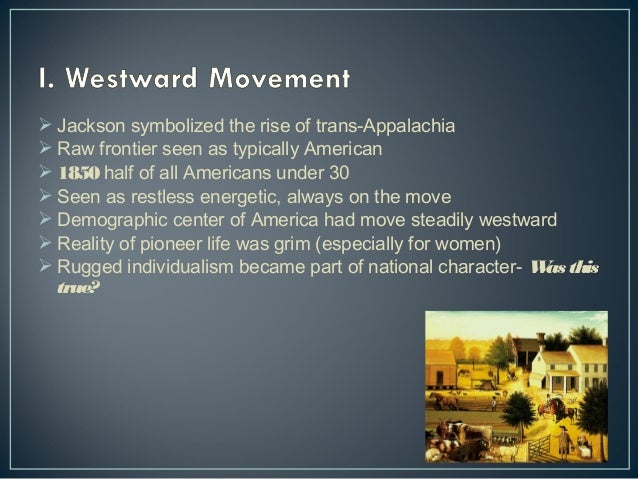 I. Westward Movement

➢ Jackson symbolized the rise of trans-Appalachia
➢ Raw frontier seen as typically American
➢ 1850 half of all Americans under 30
➢ Seen as restless energetic, always on the move
➢ Demographic center of America had move steadily westward
➢ Reality of pioneer life was grim (especially for women)
➢ Rugged individualism became part of national character- Was this true?